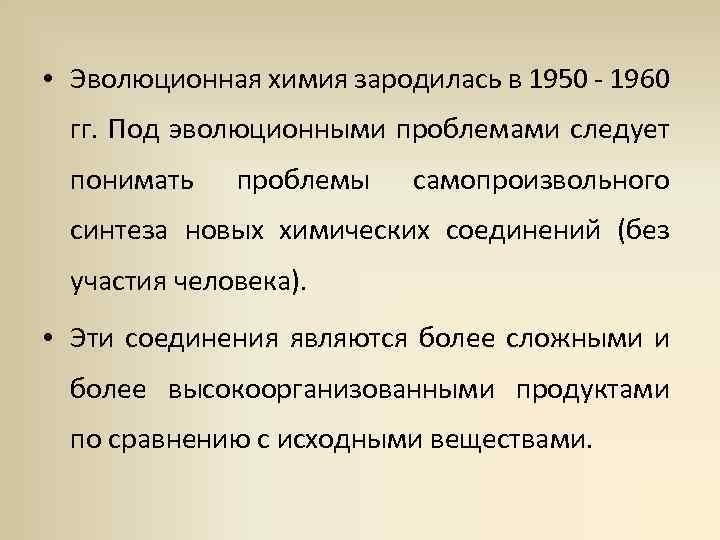 • Эволюционная химия зародилась в 1950 - 1960 гг. Под эволюционными проблемами следует понимать проблемы самопроизвольного синтеза новых химических соединений (без участия человека).

• Эти соединения являются более сложными и более высокоорганизованными продуктами по сравнению с исходными веществами.